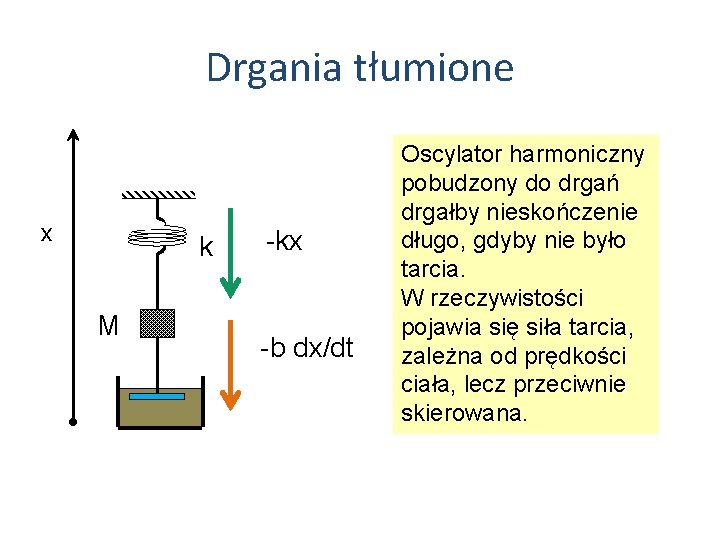 Drgania tłumione

x

k

-kx

M

-b dx/dt

Oscylator harmoniczny pobudzony do drgań drgałby nieskończenie długo, gdyby nie było tarcia.
W rzeczywistości pojawia się siła tarcia, zależna od prędkości ciała, lecz przeciwnie skierowana.